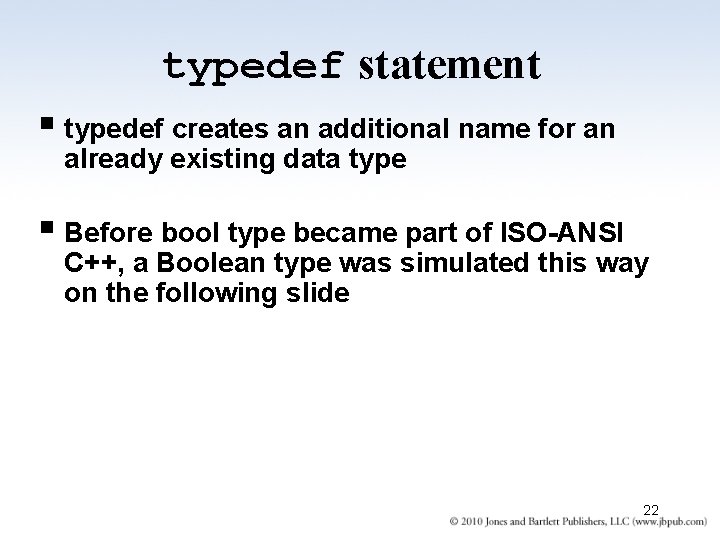 typedef statement

▪ typedef creates an additional name for an already existing data type

▪ Before bool type became part of ISO-ANSI C++, a Boolean type was simulated this way on the following slide

22

© 2010 Jones and Bartlett Publishers, LLC (www.jbpub.com)